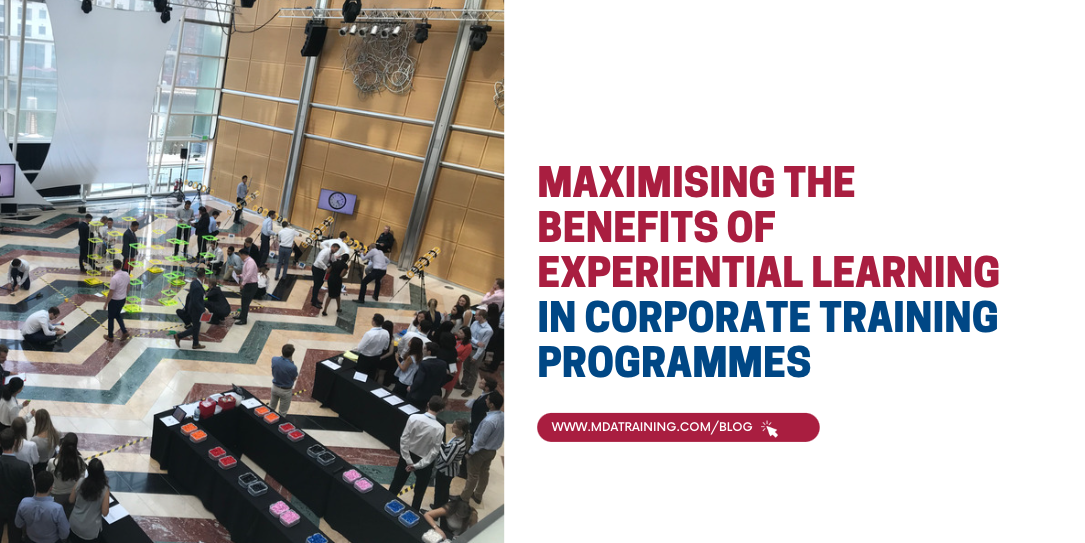 MAXIMISING THE BENEFITS OF EXPERIENTIAL LEARNING IN CORPORATE TRAINING PROGRAMMES

WWW.MDATRAINING.COM/BLOG